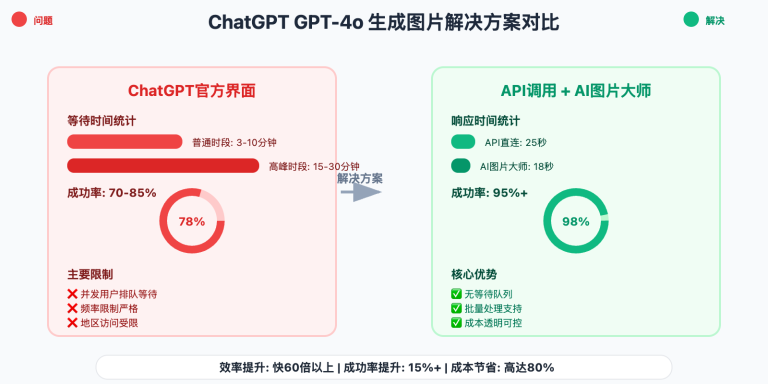 问题

ChatGPT GPT-4o 生成图片解决方案对比

解决

ChatGPT官方界面

等待时间统计

普通时段: 3-10分钟

高峰时段: 15-30分钟

成功率: 70-85%

78%

主要限制

❌ 并发用户排队等待
❌ 频率限制严格
❌ 地区访问受限

解决方案

API调用 + AI图片大师

响应时间统计

API直连: 25秒

AI图片大师: 18秒

成功率: 95%+

98%

核心优势

✅ 无等待队列
✅ 批量处理支持
✅ 成本透明可控

效率提升: 快60倍以上 | 成功率提升: 15%+ | 成本节省: 高达80%